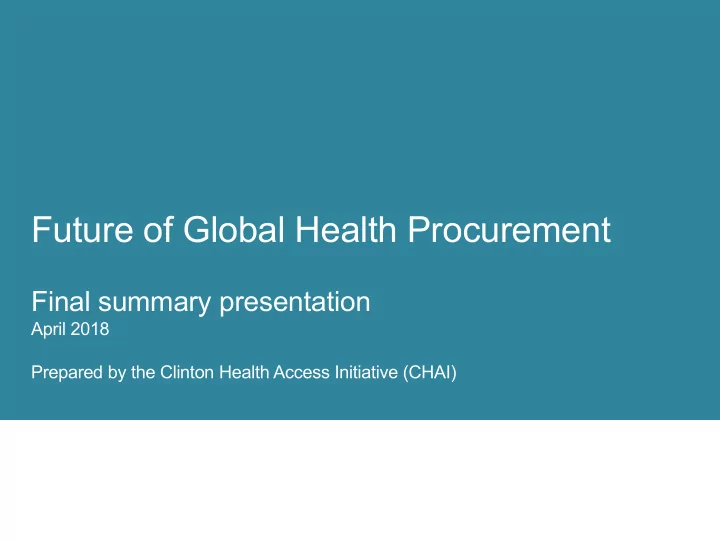 Future of Global Health Procurement

Final summary presentation
April 2018

Prepared by the Clinton Health Access Initiative (CHAI)